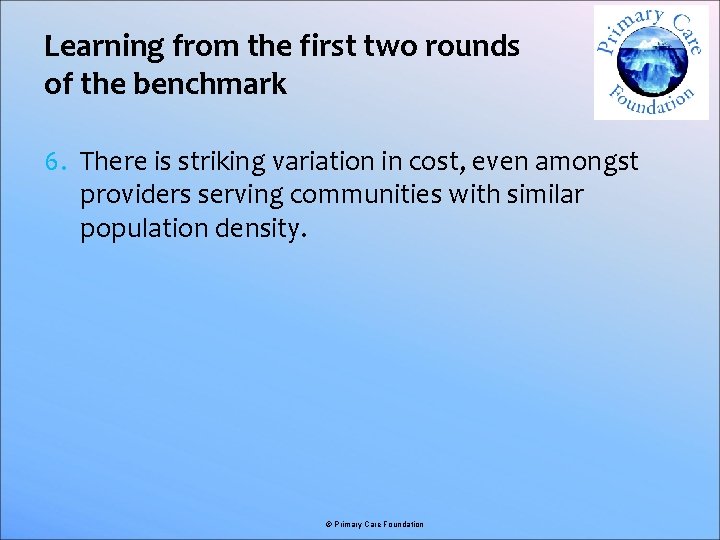 Learning from the first two rounds of the benchmark

Primary Care Foundation

6. There is striking variation in cost, even amongst providers serving communities with similar population density.

© Primary Care Foundation